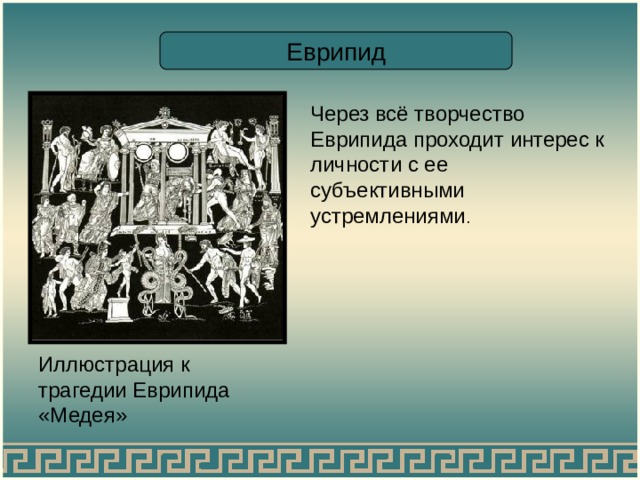 Еврипид

Через всё творчество Еврипида проходит интерес к личности с ее субъективными устремлениями.

Иллюстрация к трагедии Еврипида «Медея»